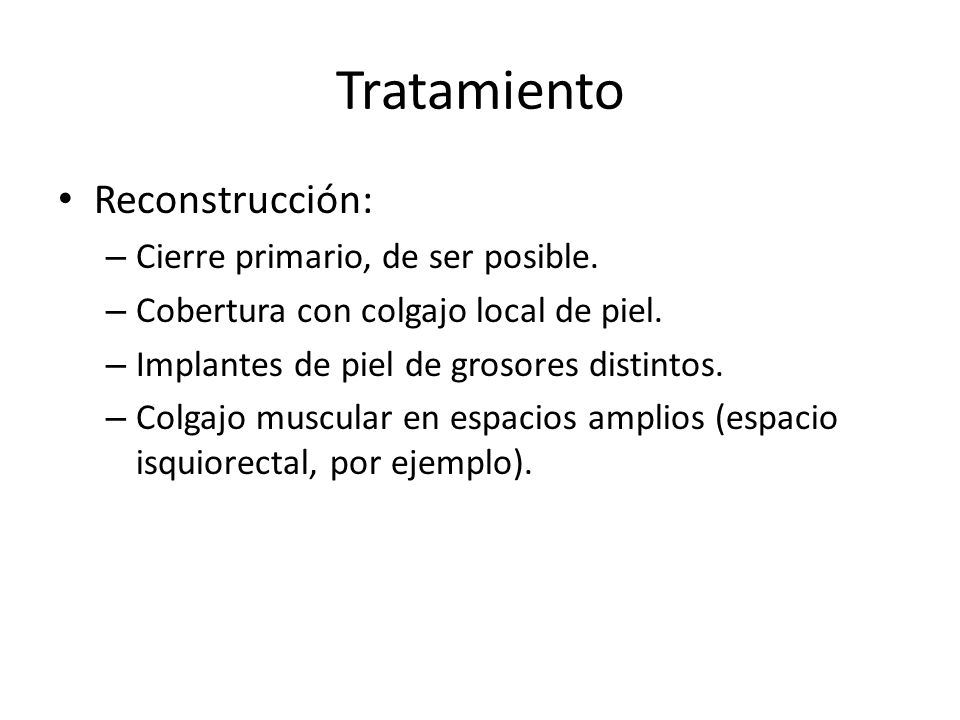 Tratamiento

• Reconstrucción:
  – Cierre primario, de ser posible.
  – Cobertura con colgajo local de piel.
  – Implantes de piel de grosores distintos.
  – Colgajo muscular en espacios amplios (espacio isquiorectal, por ejemplo).